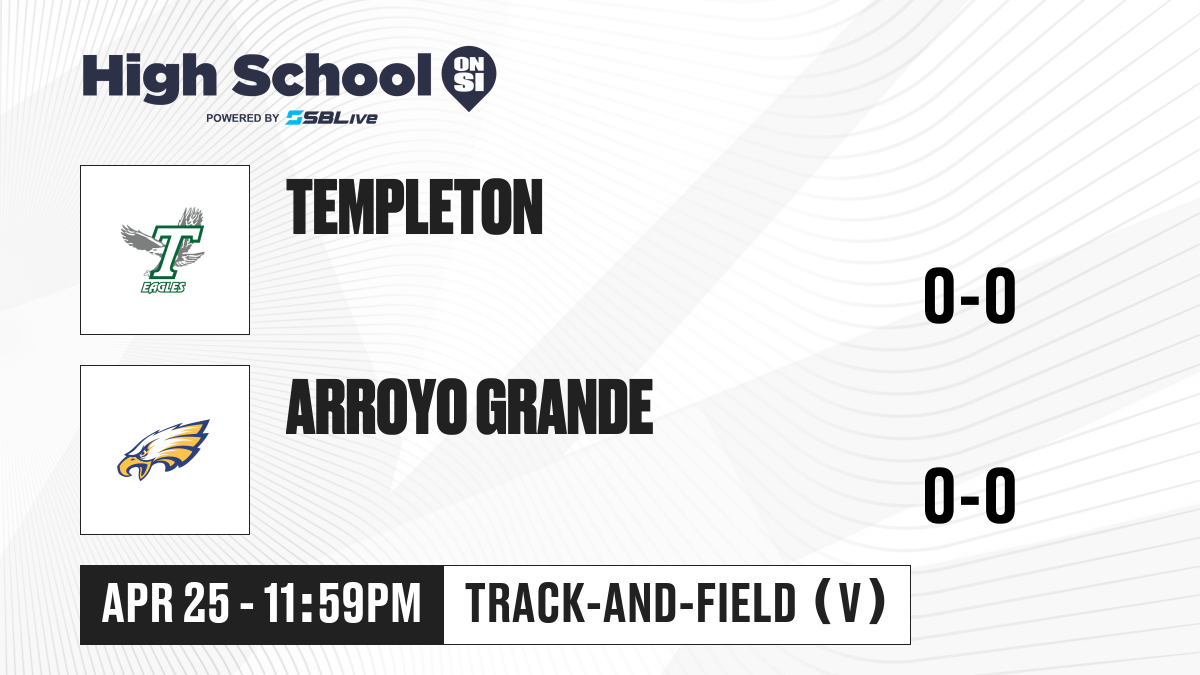 High School ON SI
POWERED BY SBLive

T
EAGLES

TEMPLETON

0-0

ARROYO GRANDE

0-0

APR 25 - 11:59PM

TRACK-AND-FIELD (V)